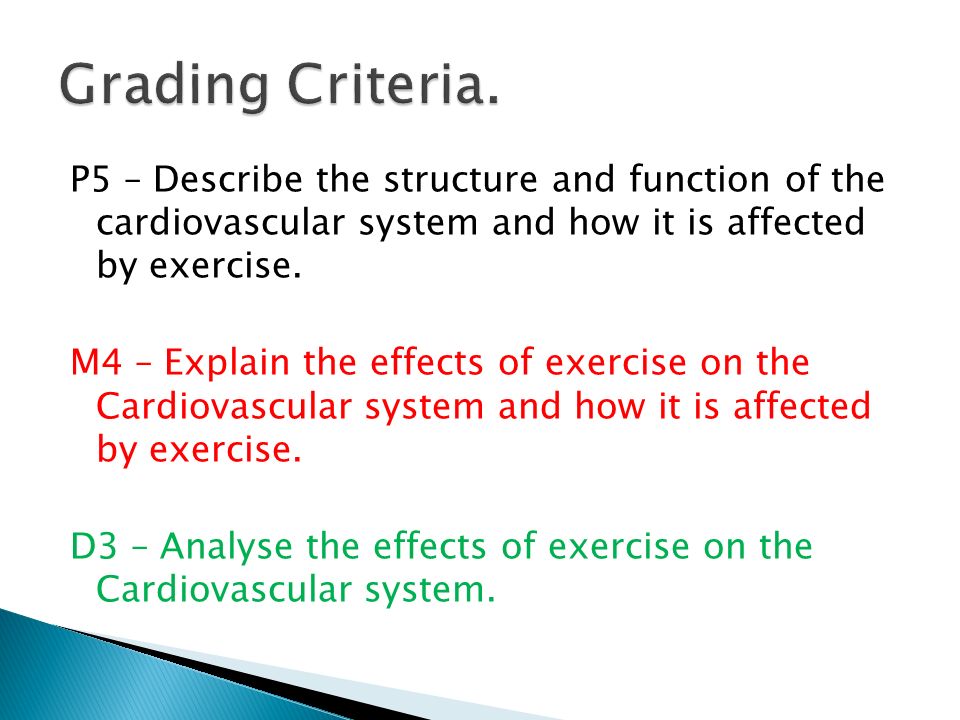 Grading Criteria.

P5 – Describe the structure and function of the cardiovascular system and how it is affected by exercise.

M4 – Explain the effects of exercise on the Cardiovascular system and how it is affected by exercise.

D3 – Analyse the effects of exercise on the Cardiovascular system.